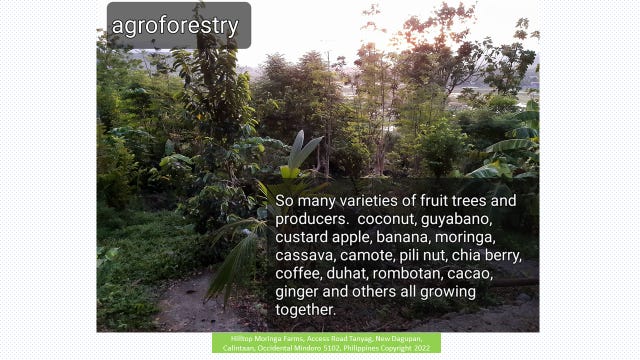 agroforestry

So many varieties of fruit trees and producers.  coconut, guyabano, custard apple, banana, moringa, cassava, camote, pili nut, chia berry, coffee, duhat, rombotan, cacao, ginger and others all growing together.

Hilltop Moringa Farms, Access Road Tanyag, New Dagupan, Calintaan, Occidental Mindoro 5102, Philippines Copyright 2022